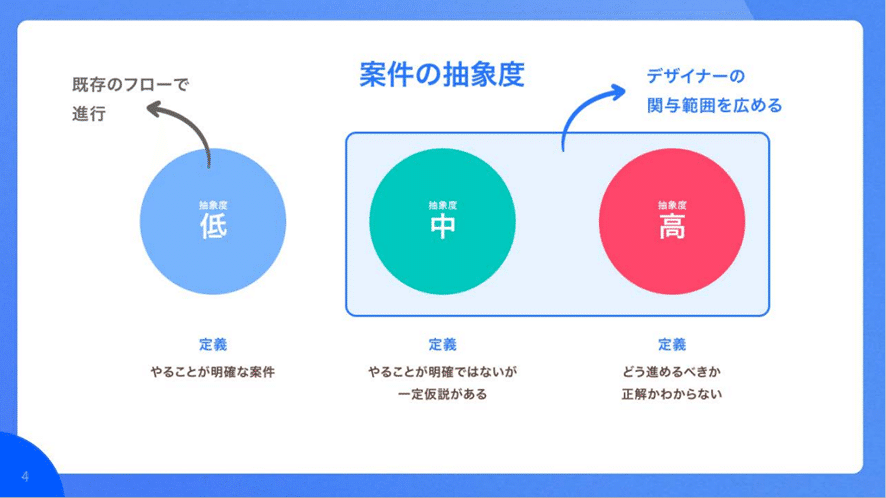 案件の抽象度

既存のフローで進行

デザイナーの関与範囲を広める

抽象度
低

抽象度
中

抽象度
高

定義
やることが明確な案件

定義
やることが明確ではないが一定仮説がある

定義
どう進めるべきか正解かわからない

4